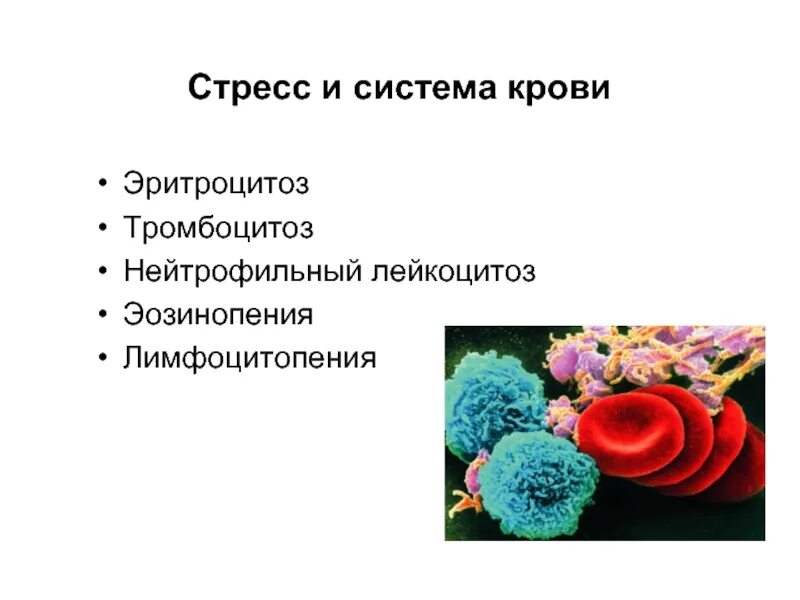 Стресс и система крови

• Эритроцитоз
• Тромбоцитоз
• Нейтрофильный лейкоцитоз
• Эозинопения
• Лимфоцитопения